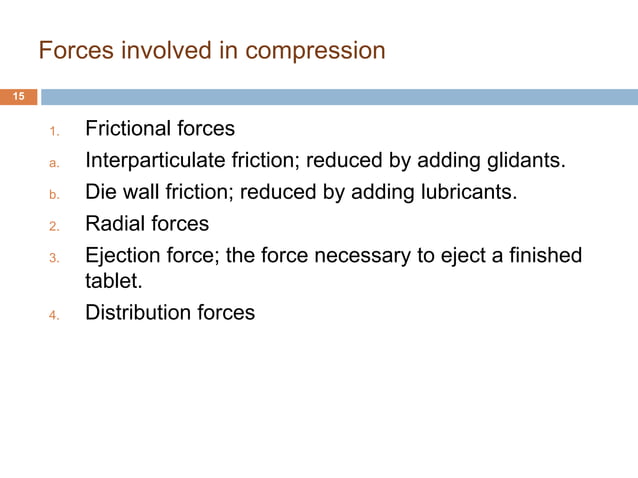 Forces involved in compression

15

1. Frictional forces
a. Interparticulate friction; reduced by adding glidants.
b. Die wall friction; reduced by adding lubricants.
2. Radial forces
3. Ejection force; the force necessary to eject a finished tablet.
4. Distribution forces